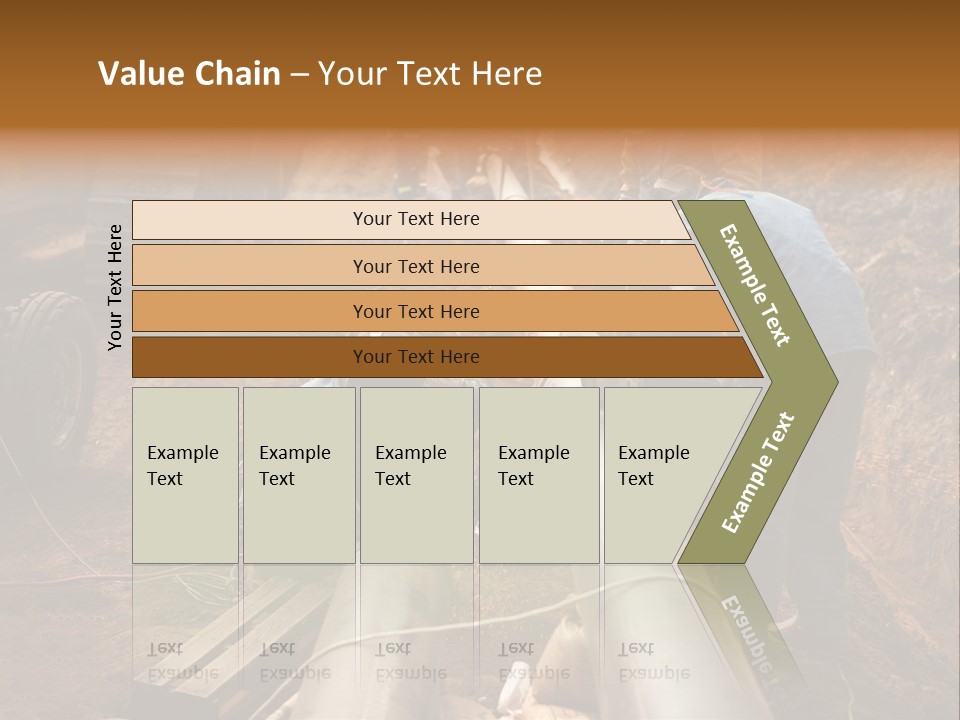 Value Chain – Your Text Here

Your Text Here

Your Text Here

Your Text Here

Your Text Here

Your Text Here

Example Text

Example Text

Example Text

Example Text

Example Text

Example Text

Example Text